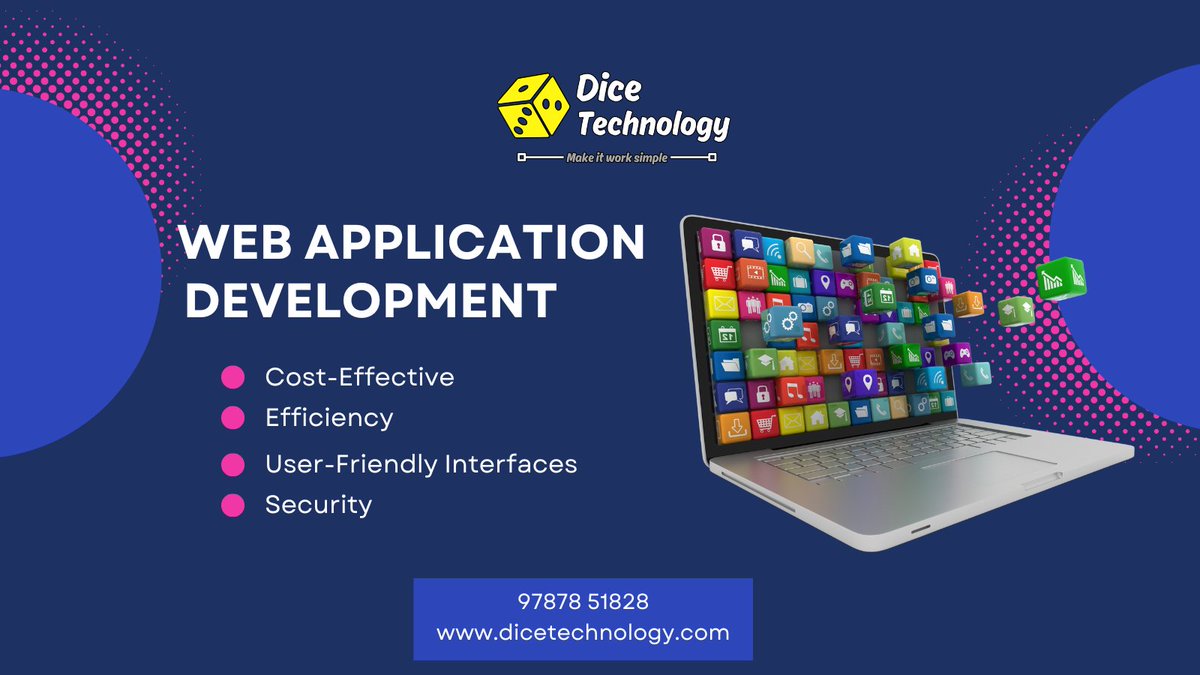 Dice Technology
Make it work simple

WEB APPLICATION DEVELOPMENT

Cost-Effective
Efficiency
User-Friendly Interfaces
Security

97878 51828
www.dicetechnology.com